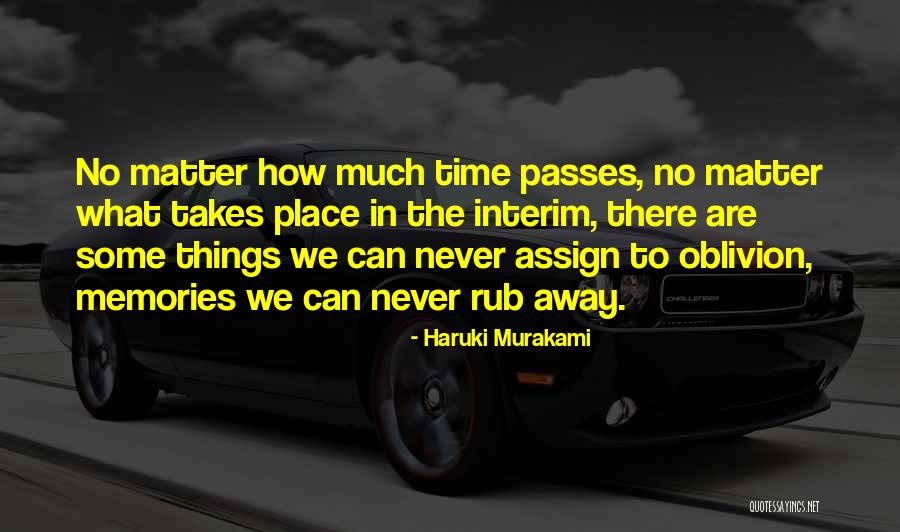 No matter how much time passes, no matter what takes place in the interim, there are some things we can never assign to oblivion, memories we can never rub away.

- Haruki Murakami

CHALLENGER

QUOTESSAYINGS.NET